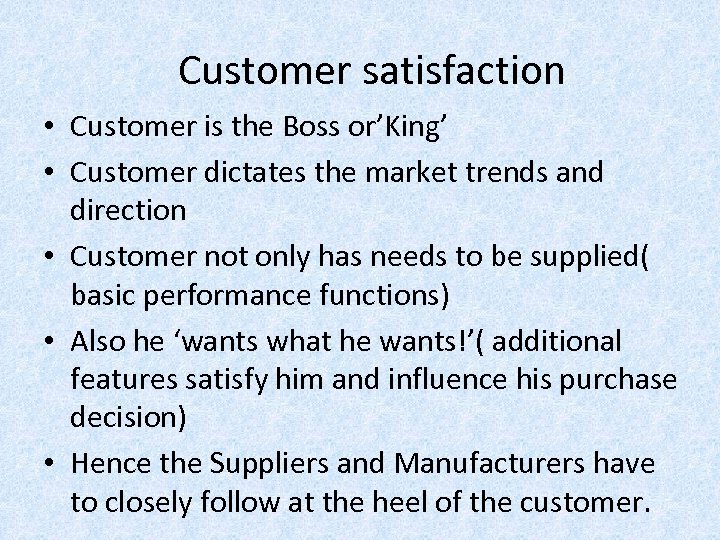 Customer satisfaction

• Customer is the Boss or’King’
• Customer dictates the market trends and direction
• Customer not only has needs to be supplied( basic performance functions)
• Also he ‘wants what he wants!’( additional features satisfy him and influence his purchase decision)
• Hence the Suppliers and Manufacturers have to closely follow at the heel of the customer.